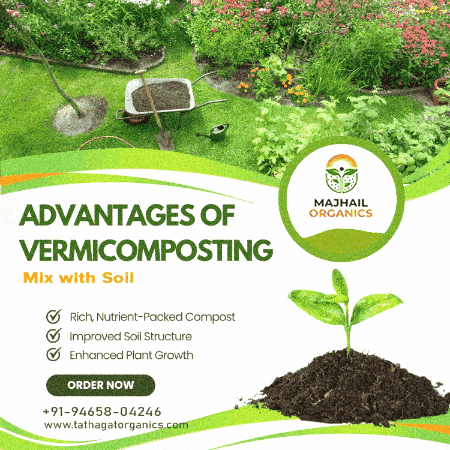 MAJHAIL ORGANICS

ADVANTAGES OF VERMICOMPOSTING

Mix with Soil

Rich, Nutrient-Packed Compost
Improved Soil Structure
Enhanced Plant Growth

ORDER NOW

+91-94658-04246
www.tathagatorganics.com